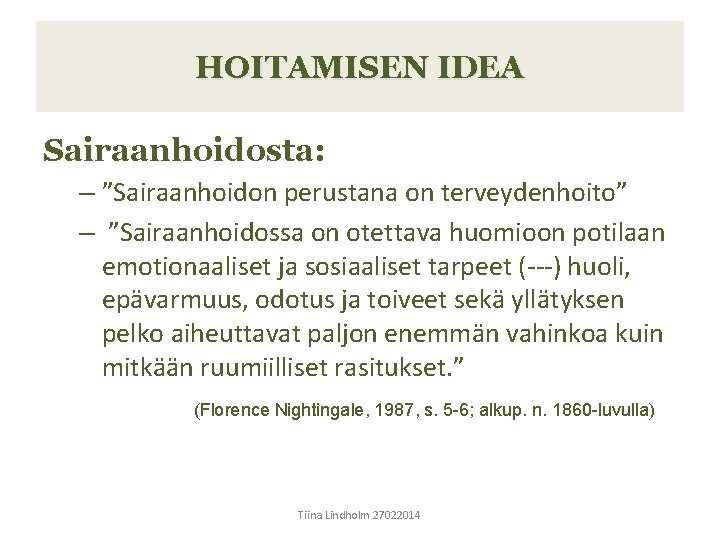 HOITAMISEN IDEA

Sairaanhoidosta:

– ”Sairaanhoidon perustana on terveydenhoito”

– ”Sairaanhoidossa on otettava huomioon potilaan emotionaaliset ja sosiaaliset tarpeet (---) huoli, epävarmuus, odotus ja toiveet sekä yllätyksen pelko aiheuttavat paljon enemmän vahinkoa kuin mitkään ruumiilliset rasitukset.”

(Florence Nightingale, 1987, s. 5-6; alkup. n. 1860-luvulla)

Tiina Lindholm 27022014